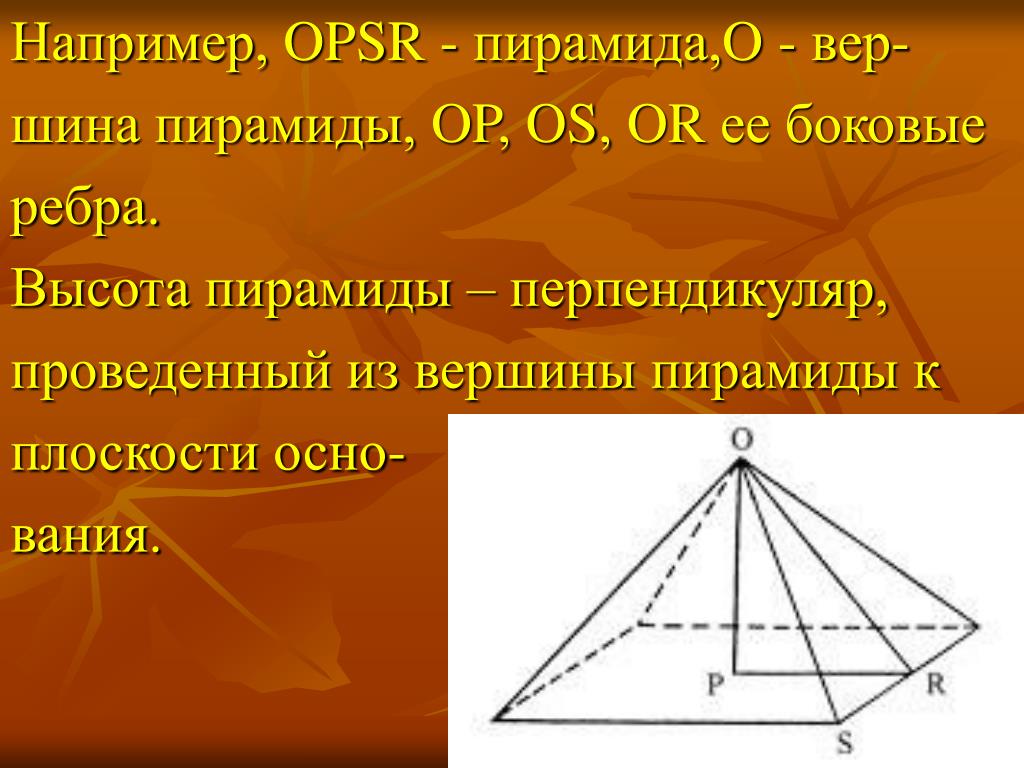 Например, OPSR - пирамида,O - вершина пирамиды, OP, OS, OR ее боковые ребра.

Высота пирамиды – перпендикуляр, проведенный из вершины пирамиды к плоскости основания.

O

P

R

S